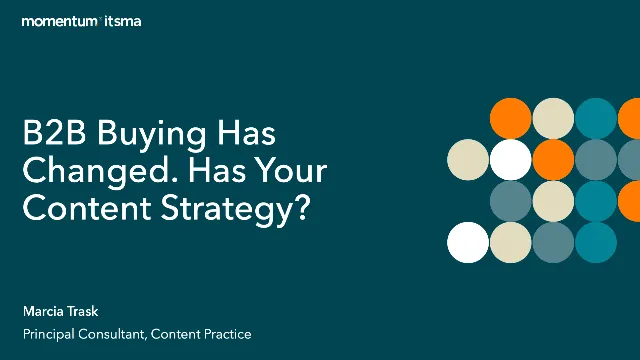 momentum itsma

B2B Buying Has Changed. Has Your Content Strategy?

Marcia Trask

Principal Consultant, Content Practice